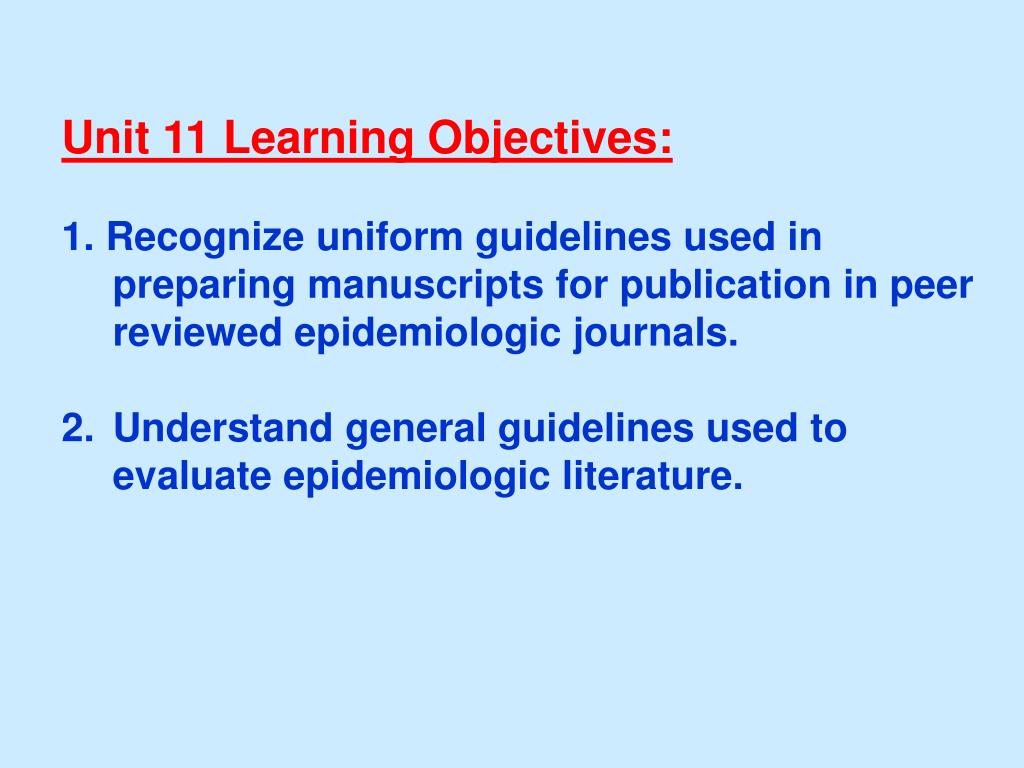 Unit 11 Learning Objectives:

1. Recognize uniform guidelines used in preparing manuscripts for publication in peer reviewed epidemiologic journals.

2. Understand general guidelines used to evaluate epidemiologic literature.